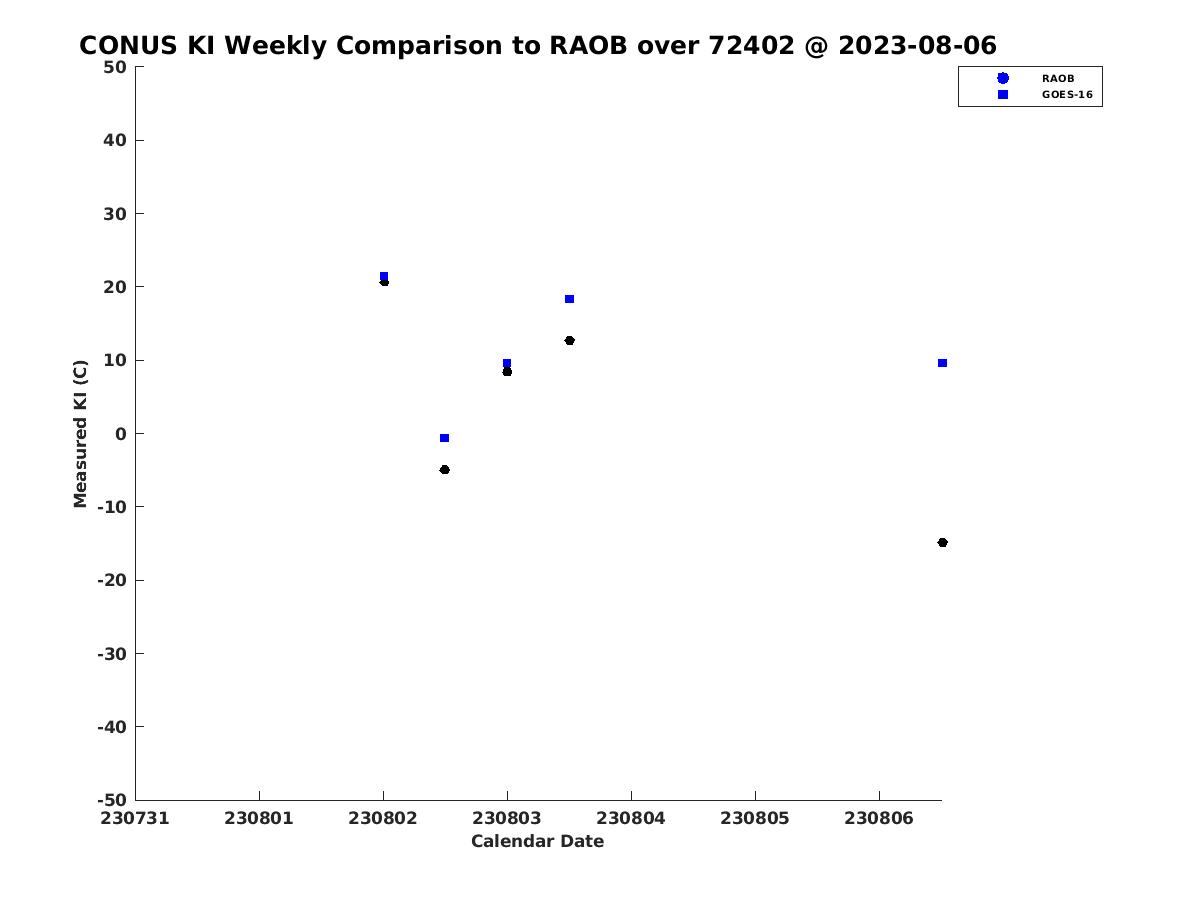 CONUS KI Weekly Comparison to RAOB over 72402 @ 2023-08-06

RAOB
GOES-16

Measured KI (C)

50
40
30
20
10
0
-10
-20
-30
-40
-50

230731
230801
230802
230803
230804
230805
230806

Calendar Date